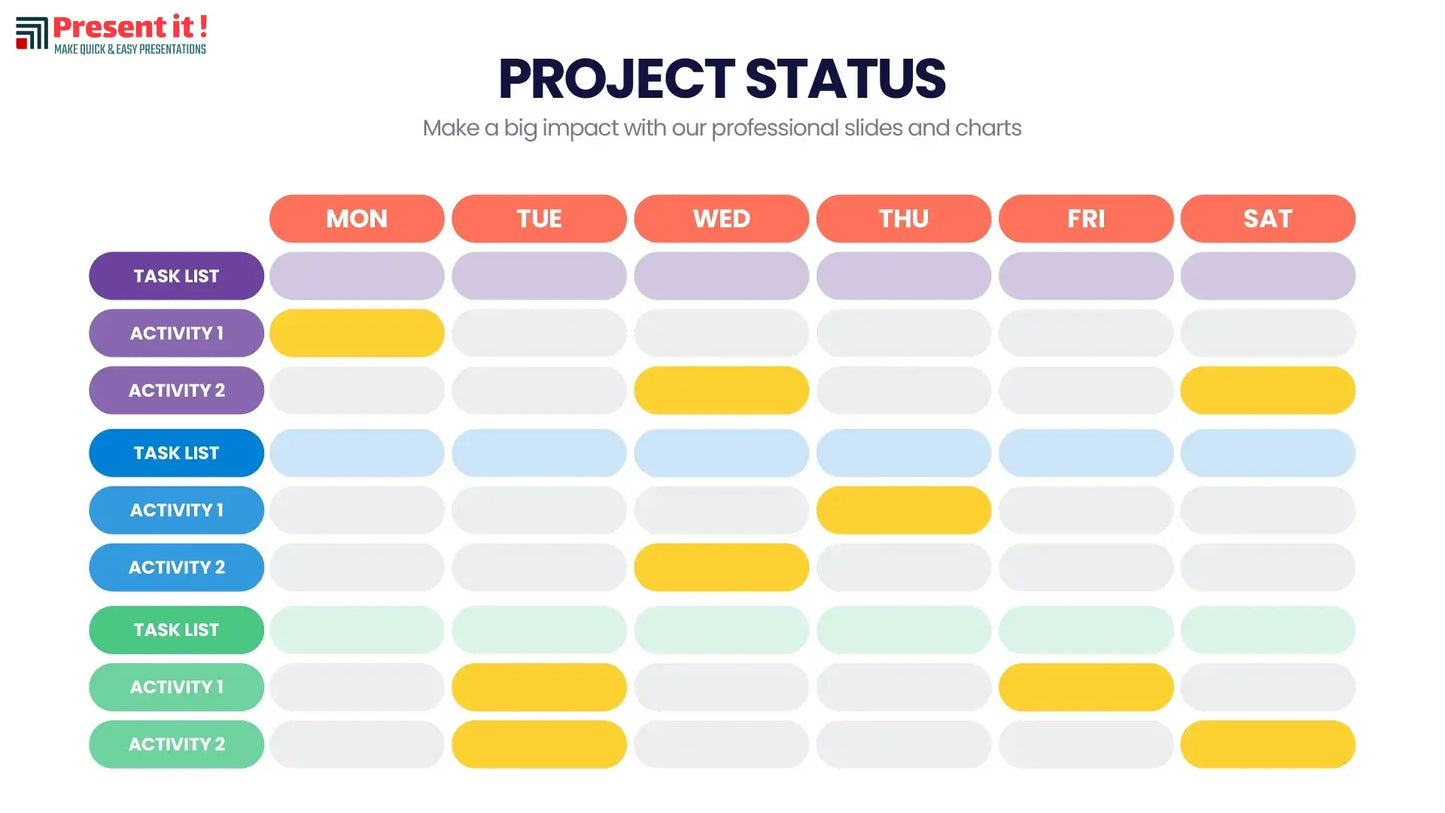 Present it !
MAKE QUICK & EASY PRESENTATIONS

PROJECT STATUS

Make a big impact with our professional slides and charts

| | MON | TUE | WED | THU | FRI | SAT |
|---|---|---|---|---|---|---|
| TASK LIST | | | | | | |
| ACTIVITY 1 | | | | | | |
| ACTIVITY 2 | | | | | | |
| TASK LIST | | | | | | |
| ACTIVITY 1 | | | | | | |
| ACTIVITY 2 | | | | | | |
| TASK LIST | | | | | | |
| ACTIVITY 1 | | | | | | |
| ACTIVITY 2 | | | | | | |